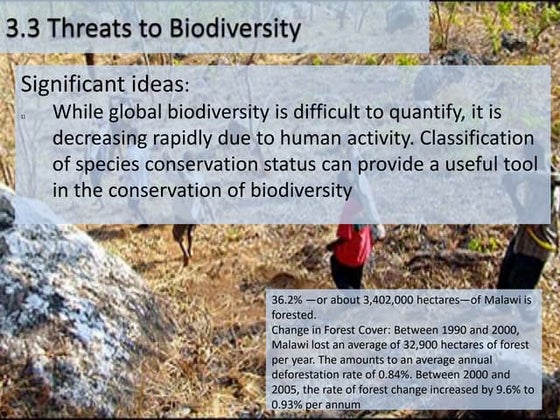 3.3 Threats to Biodiversity

Significant ideas:

While global biodiversity is difficult to quantify, it is decreasing rapidly due to human activity. Classification of species conservation status can provide a useful tool in the conservation of biodiversity

36.2% —or about 3,402,000 hectares—of Malawi is forested.
Change in Forest Cover: Between 1990 and 2000, Malawi lost an average of 32,900 hectares of forest per year. The amounts to an average annual deforestation rate of 0.84%. Between 2000 and 2005, the rate of forest change increased by 9.6% to 0.93% per annum